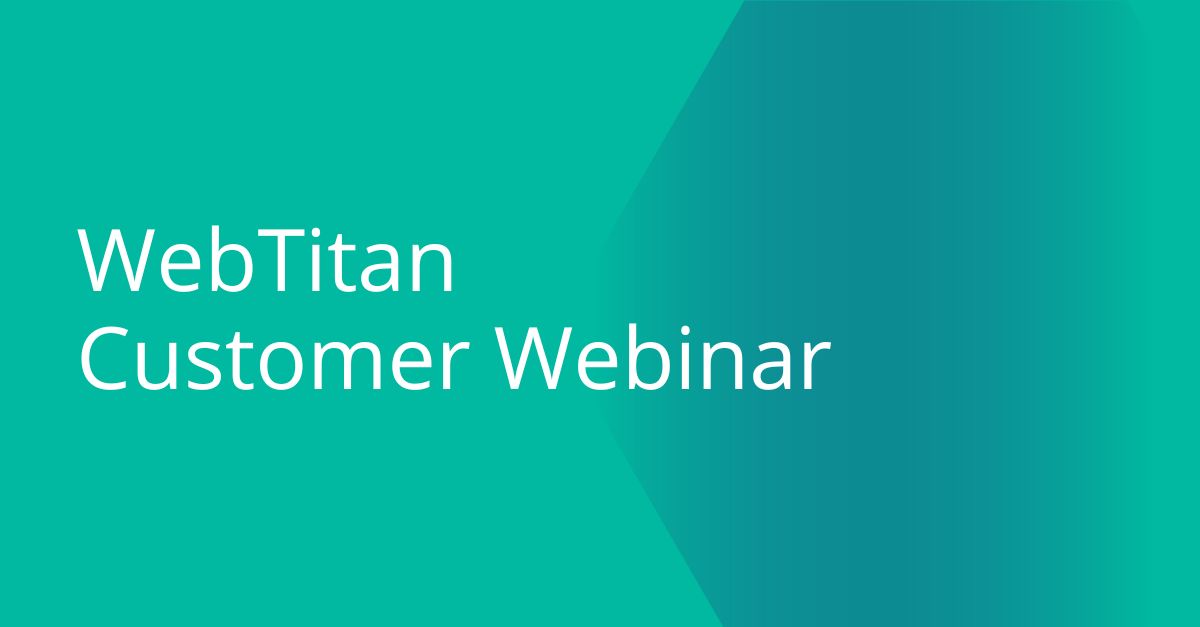 WebTitan
Customer Webinar